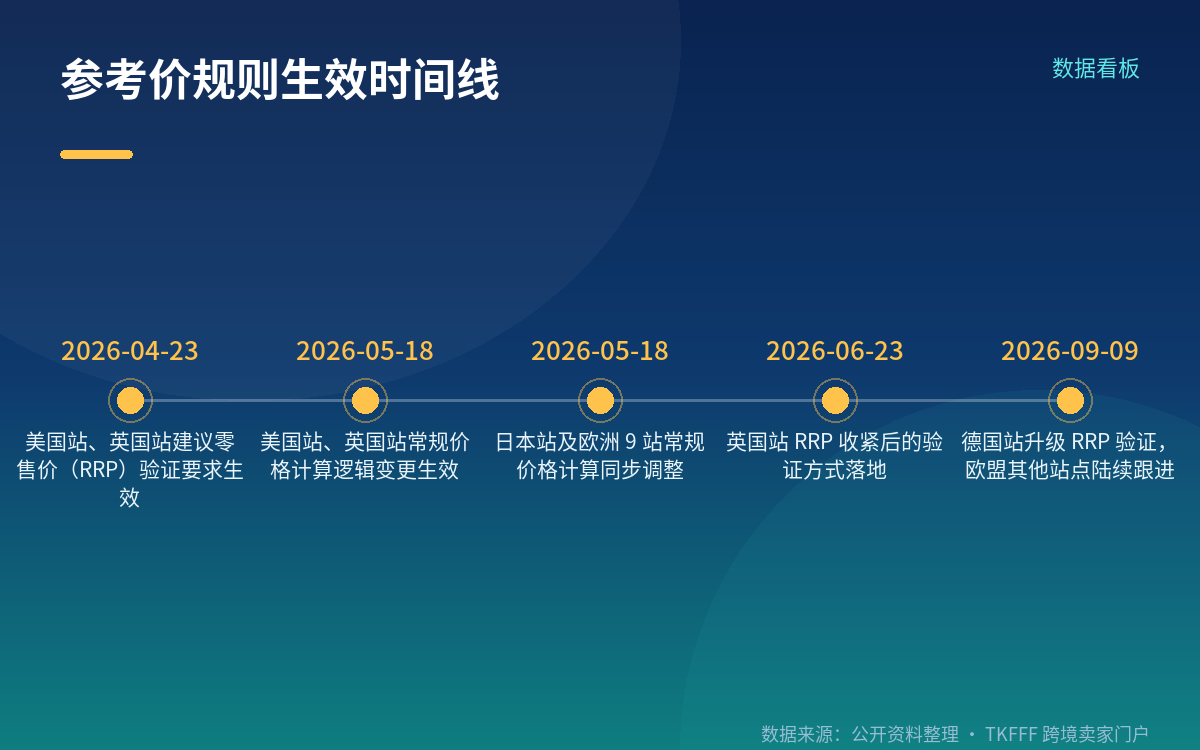 参考价规则生效时间线

数据看板

2026-04-23
美国站、英国站建议零售价（RRP）验证要求生效

2026-05-18
美国站、英国站常规价格计算逻辑变更生效

2026-05-18
日本站及欧洲 9 站常规价格计算同步调整

2026-06-23
英国站 RRP 收紧后的验证方式落地

2026-09-09
德国站升级 RRP 验证，欧盟其他站点陆续跟进

数据来源：公开资料整理 · TKFFF 跨境卖家门户